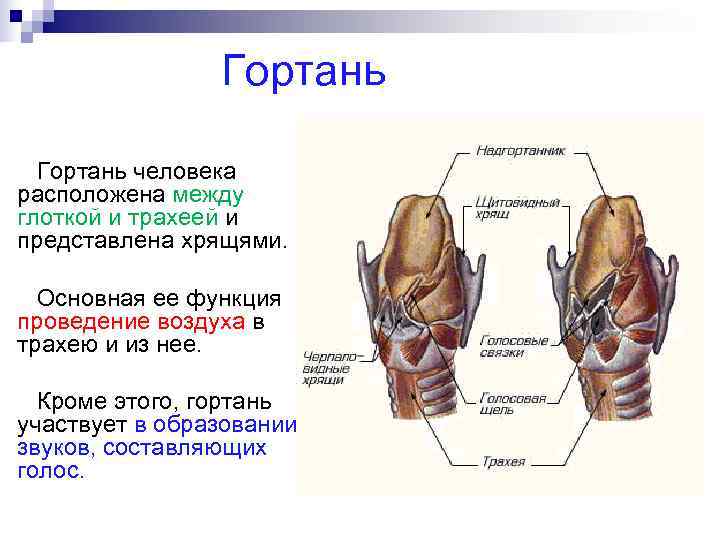 Гортань

Гортань человека расположена между глоткой и трахеей и представлена хрящами.

Основная ее функция проведение воздуха в трахею и из нее.

Кроме этого, гортань участвует в образовании звуков, составляющих голос.

Надгортанник

Щитовидный хрящ

Голосовые связки

Черпаловидные хрящи

Голосовая щель

Трахея